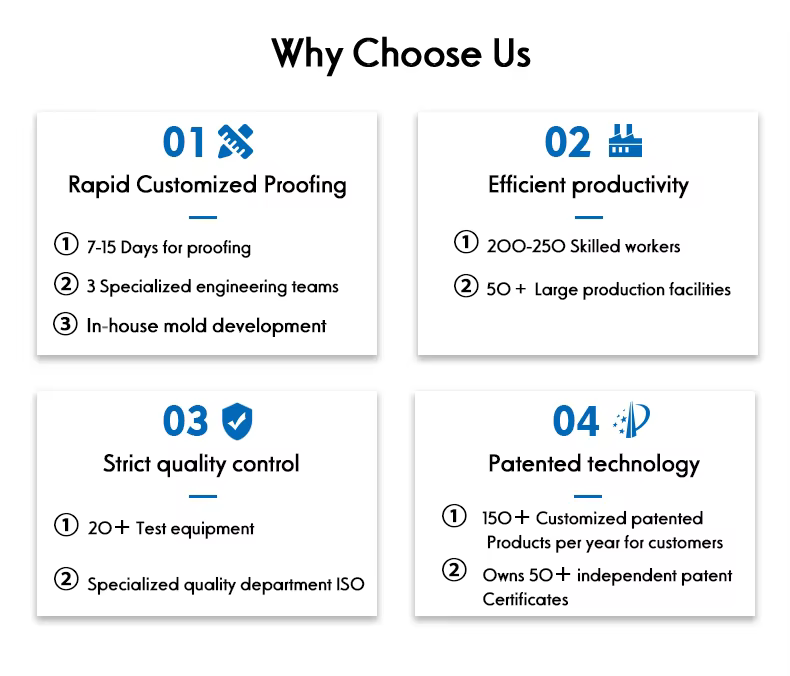 Why Choose Us

01
Rapid Customized Proofing

① 7-15 Days for proofing
② 3 Specialized engineering teams
③ In-house mold development

02
Efficient productivity

① 200-250 Skilled workers
② 50 + Large production facilities

03
Strict quality control

① 20+ Test equipment
② Specialized quality department ISO

04
Patented technology

① 150+ Customized patented Products per year for customers
② Owns 50+ independent patent Certificates